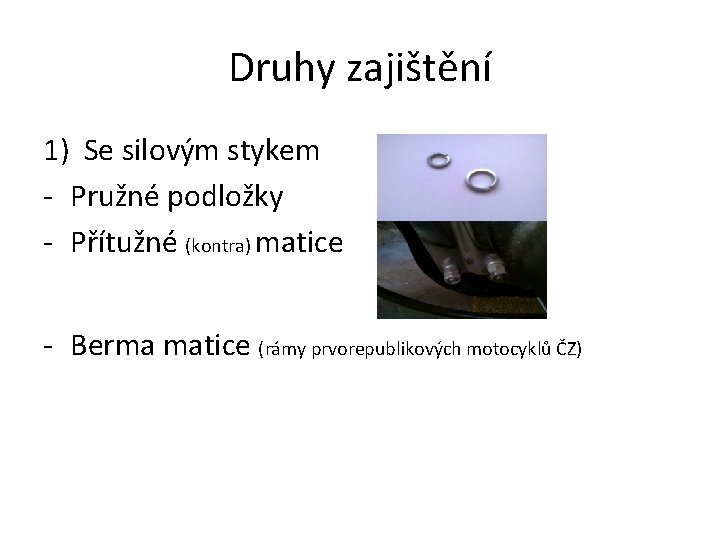 Druhy zajištění

1) Se silovým stykem
- Pružné podložky
- Přítužné (kontra) matice

- Berma matice (rámy prvorepublikových motocyklů ČZ)